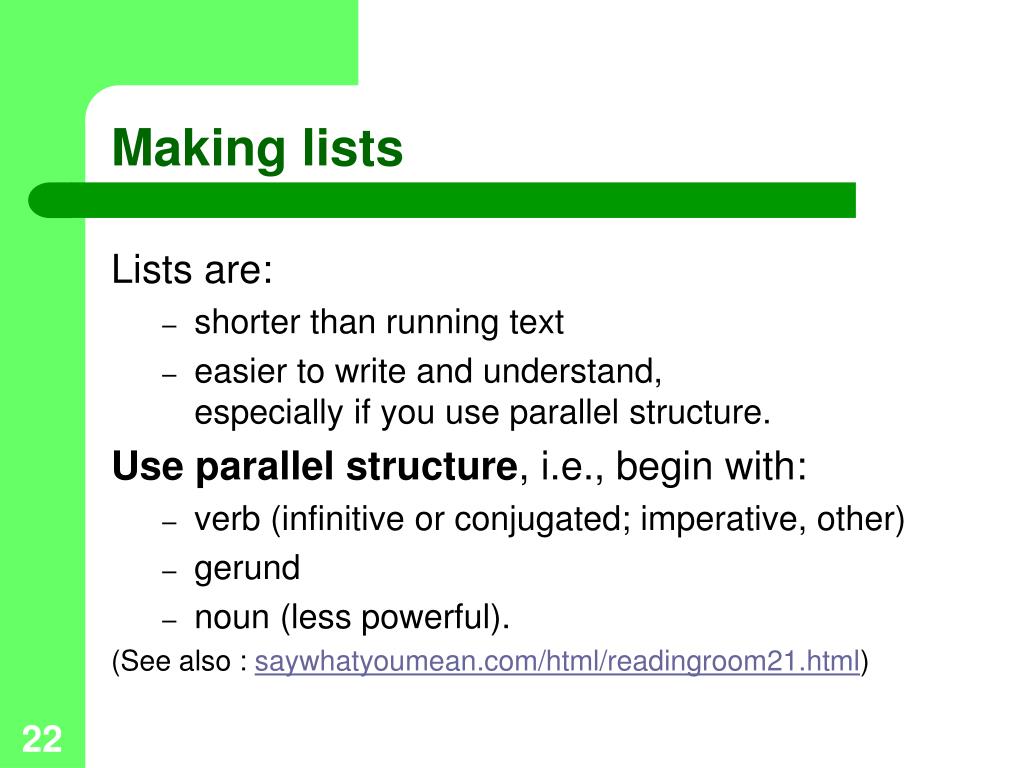 Making lists

Lists are:

– shorter than running text
– easier to write and understand, especially if you use parallel structure.

Use parallel structure, i.e., begin with:

– verb (infinitive or conjugated; imperative, other)
– gerund
– noun (less powerful).

(See also : saywhatyoumean.com/html/readingroom21.html)

22